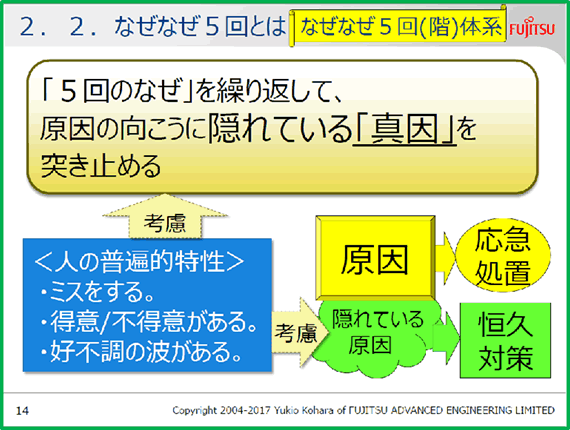 ２．２．なぜなぜ５回とは

なぜなぜ５回(階)体系

FUJITSU

「５回のなぜ」を繰り返して、原因の向こうに隠れている「真因」を突き止める

考慮

＜人の普遍的特性＞
・ミスをする。
・得意/不得意がある。
・好不調の波がある。

考慮

原因

応急処置

隠れている原因

恒久対策

14

Copyright 2004-2017 Yukio Kohara of FUJITSU ADVANCED ENGINEERING LIMITED